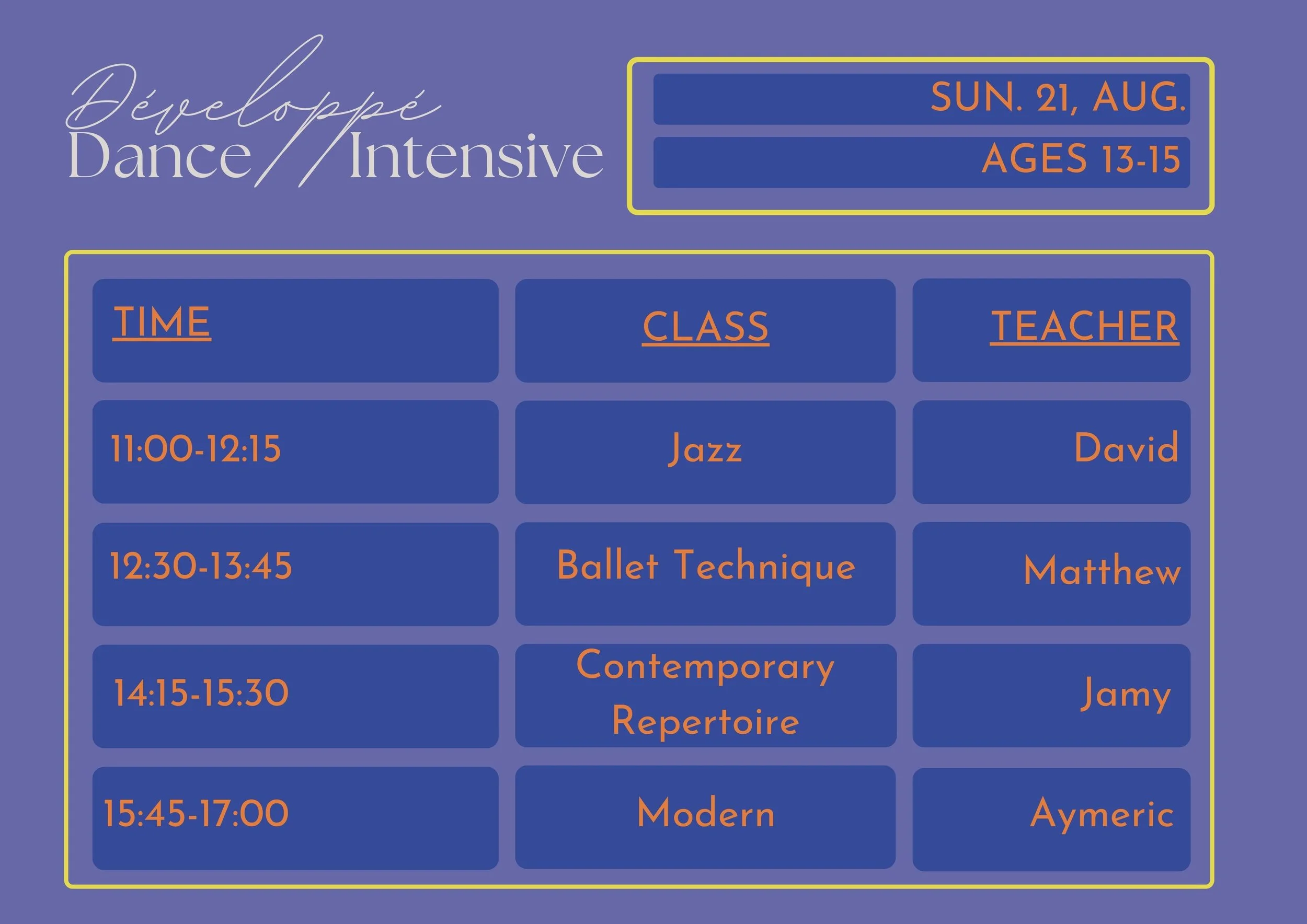 Développé
Dance // Intensive

SUN. 21, AUG.
AGES 13-15

| TIME | CLASS | TEACHER |
|---|---|---|
| 11:00-12:15 | Jazz | David |
| 12:30-13:45 | Ballet Technique | Matthew |
| 14:15-15:30 | Contemporary Repertoire | Jamy |
| 15:45-17:00 | Modern | Aymeric |